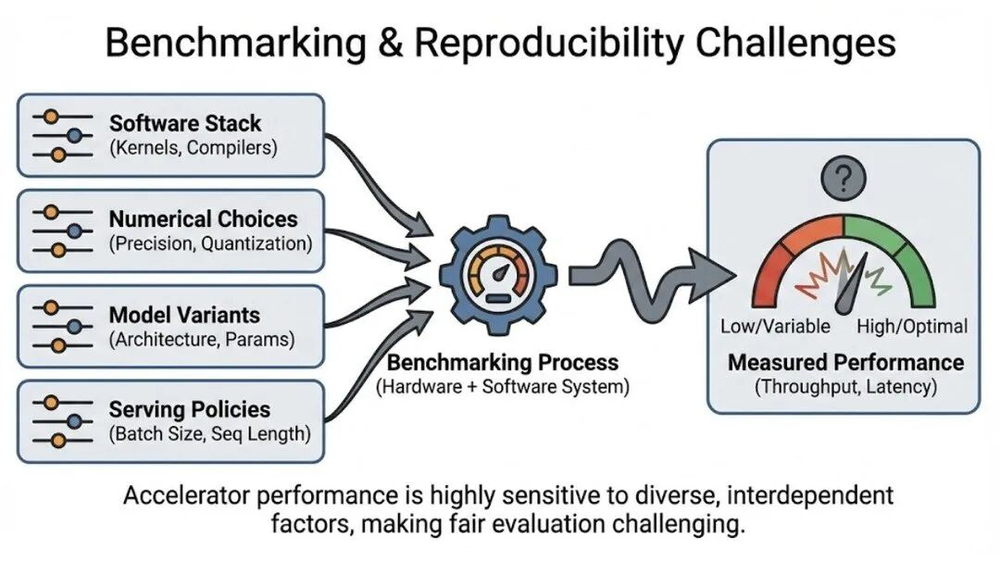 Benchmarking & Reproducibility Challenges

Software Stack
(Kernels, Compilers)

Numerical Choices
(Precision, Quantization)

Model Variants
(Architecture, Params)

Serving Policies
(Batch Size, Seq Length)

Benchmarking Process
(Hardware + Software System)

?

Low/Variable

High/Optimal

Measured Performance
(Throughput, Latency)

Accelerator performance is highly sensitive to diverse, interdependent factors, making fair evaluation challenging.